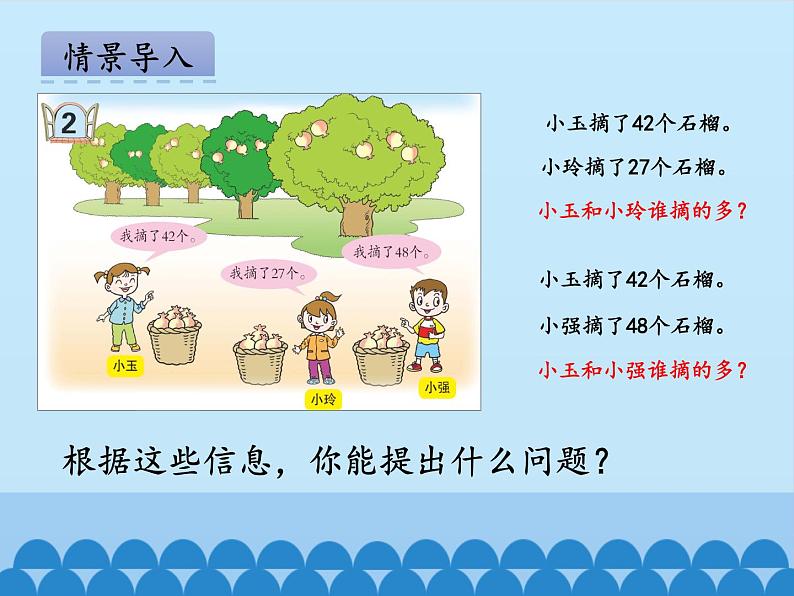 情景导入

2

我摘了42个。

我摘了27个。

我摘了48个。

小玉

小玲

小强

小玉摘了42个石榴。

小玲摘了27个石榴。

小玉和小玲谁摘的多？

小玉摘了42个石榴。

小强摘了48个石榴。

小玉和小强谁摘的多？

根据这些信息，你能提出什么问题？